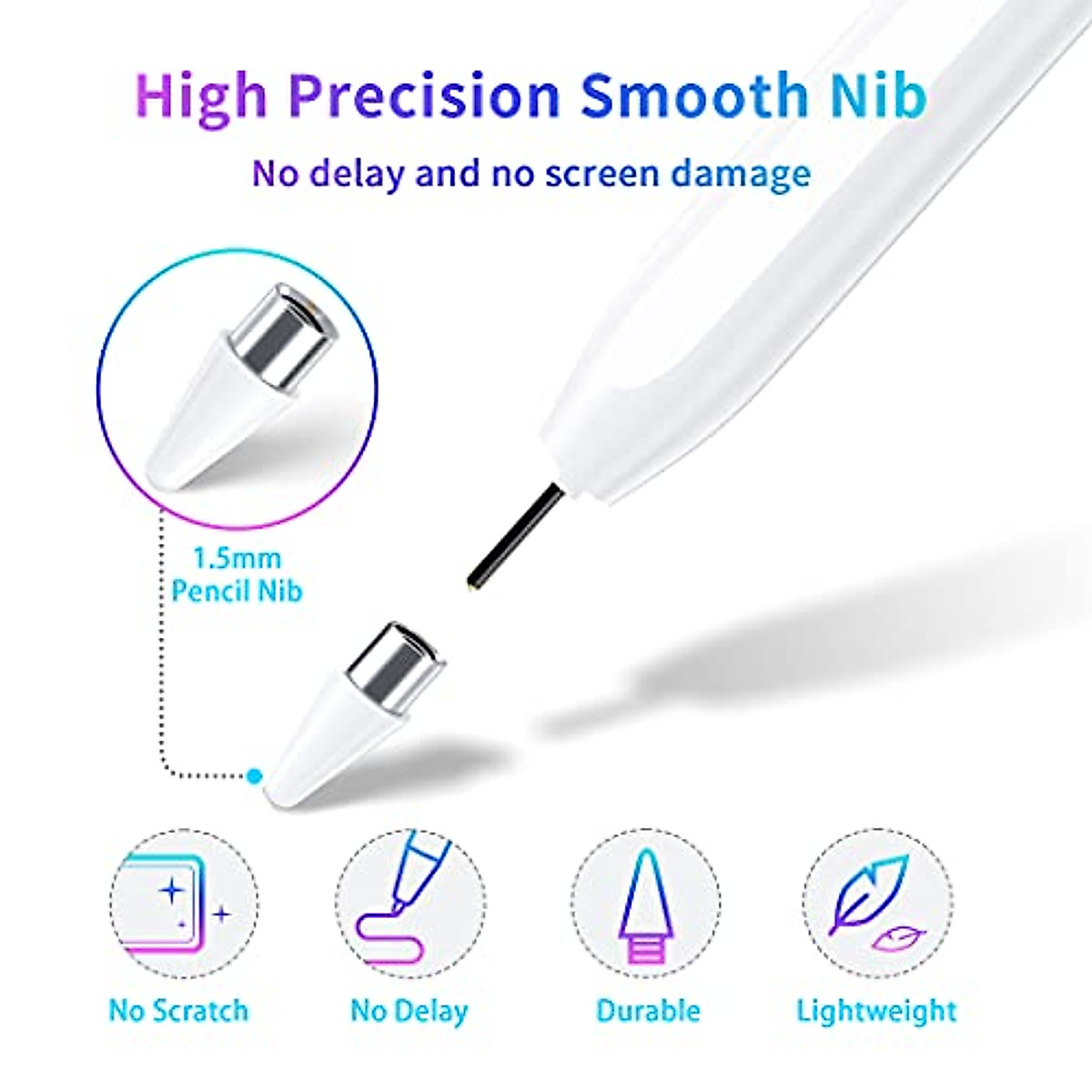 High Precision Smooth Nib

No delay and no screen damage

1.5mm
Pencil Nib

No Scratch

No Delay

Durable

Lightweight